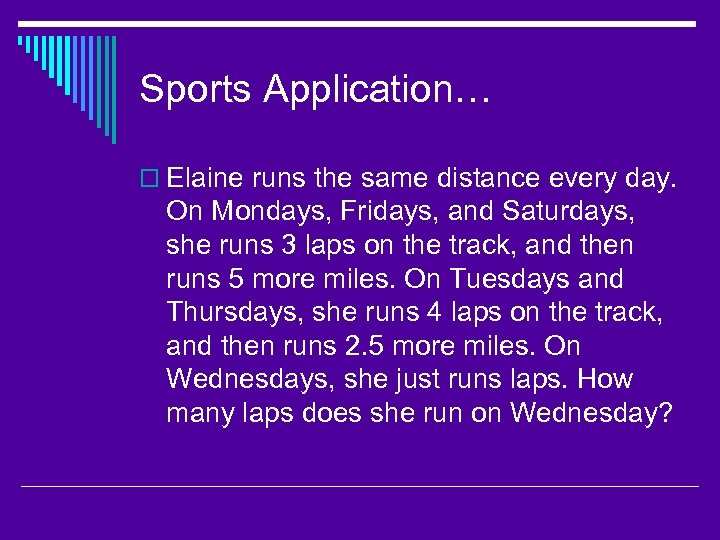 Sports Application…

Elaine runs the same distance every day. On Mondays, Fridays, and Saturdays, she runs 3 laps on the track, and then runs 5 more miles. On Tuesdays and Thursdays, she runs 4 laps on the track, and then runs 2.5 more miles. On Wednesdays, she just runs laps. How many laps does she run on Wednesday?